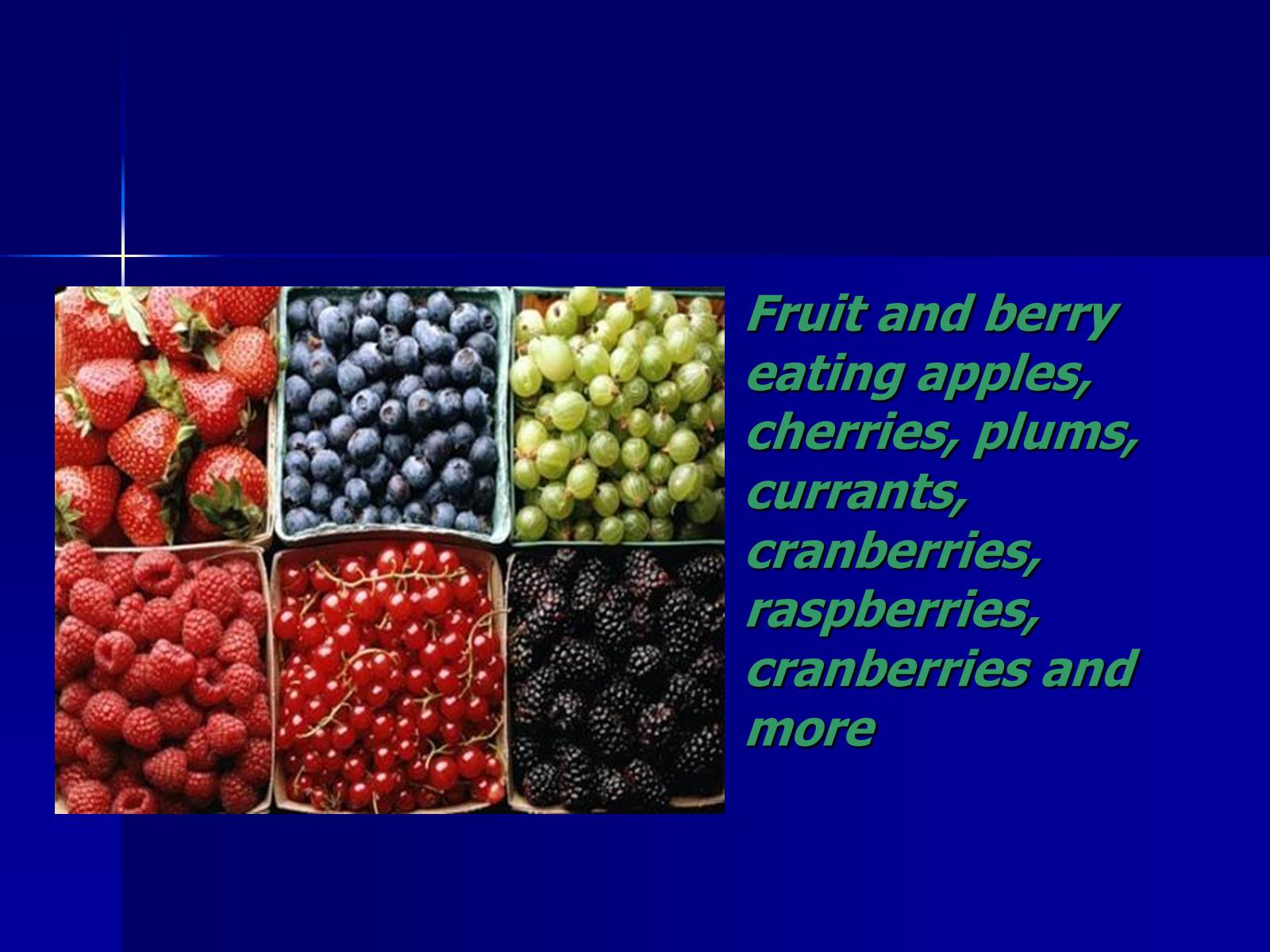 Fruit and berry eating apples, cherries, plums, currants, cranberries, raspberries, cranberries and more